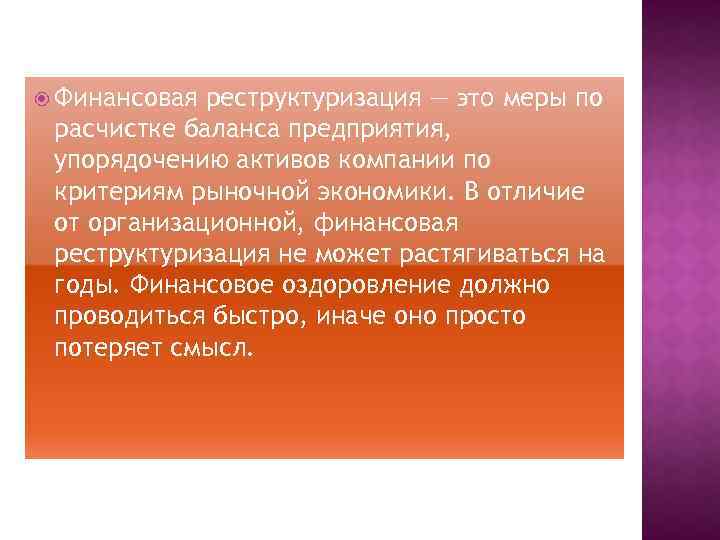 Финансовая реструктуризация — это меры по расчистке баланса предприятия, упорядочению активов компании по критериям рыночной экономики. В отличие от организационной, финансовая реструктуризация не может растягиваться на годы. Финансовое оздоровление должно проводиться быстро, иначе оно просто потеряет смысл.